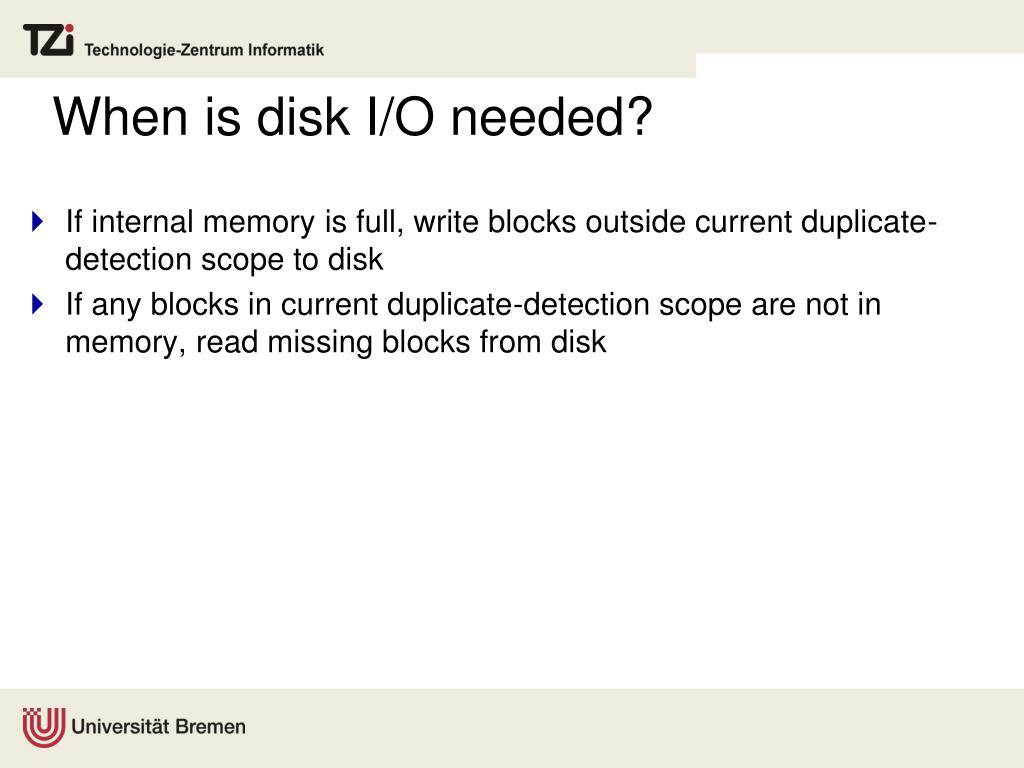 TZi Technologie-Zentrum Informatik

When is disk I/O needed?

If internal memory is full, write blocks outside current duplicate-detection scope to disk

If any blocks in current duplicate-detection scope are not in memory, read missing blocks from disk

Universität Bremen